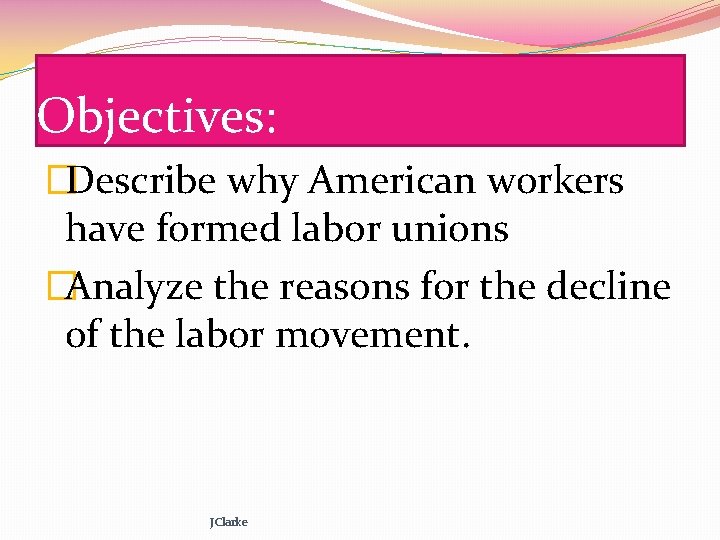 Objectives:

Describe why American workers have formed labor unions

Analyze the reasons for the decline of the labor movement.

J Clarke